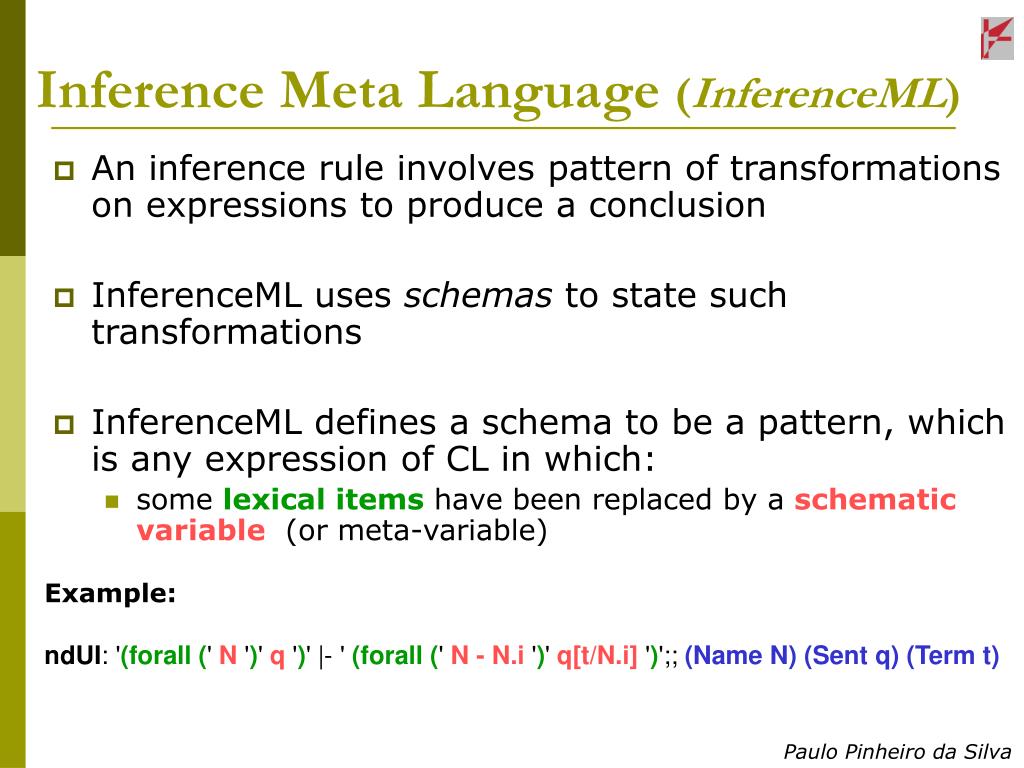 Inference Meta Language (InferenceML)

An inference rule involves pattern of transformations on expressions to produce a conclusion

InferenceML uses schemas to state such transformations

InferenceML defines a schema to be a pattern, which is any expression of CL in which:

some lexical items have been replaced by a schematic variable (or meta-variable)

Example:

ndUI: '(forall (' N ')' q ')' |- ' (forall (' N - N.i ')' q[t/N.i] ')';; (Name N) (Sent q) (Term t)

Paulo Pinheiro da Silva